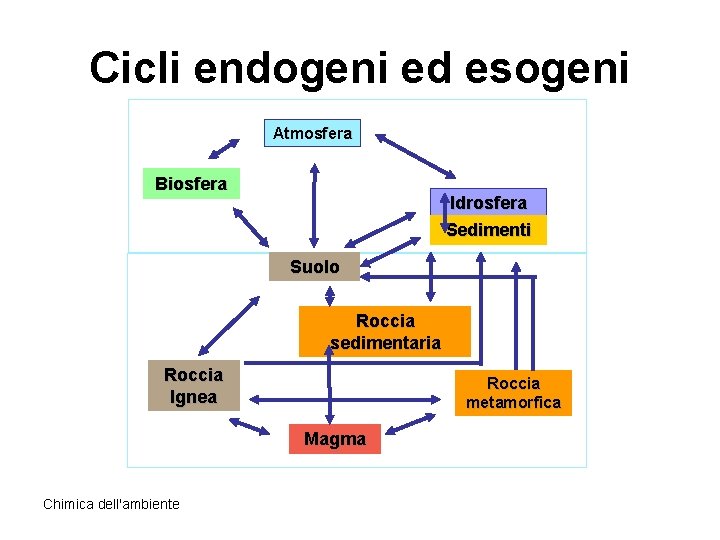 Cicli endogeni ed esogeni

Atmosfera

Biosfera

Idrosfera

Sedimenti

Suolo

Roccia sedimentaria

Roccia Ignea

Roccia metamorfica

Magma

Chimica dell'ambiente